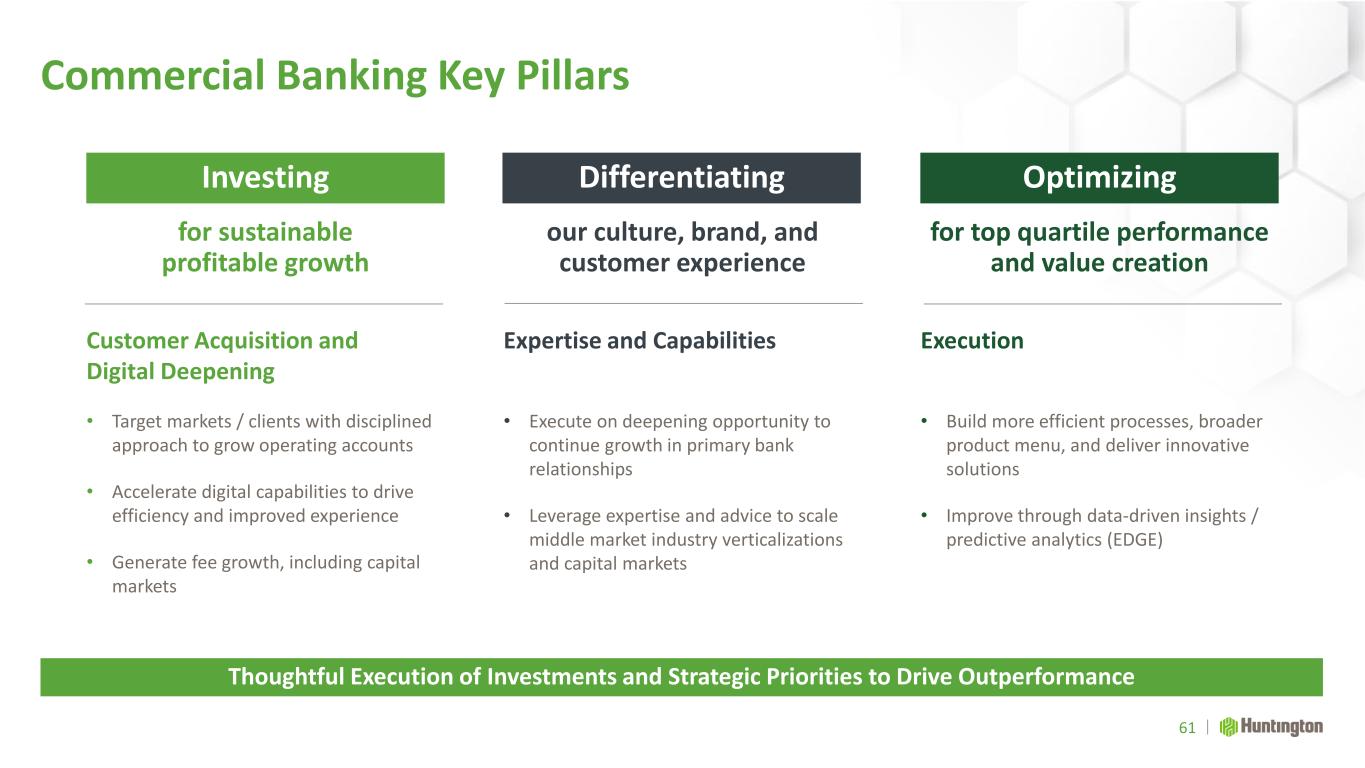 Commercial Banking Key Pillars

Investing

for sustainable profitable growth

Customer Acquisition and Digital Deepening

• Target markets / clients with disciplined approach to grow operating accounts

• Accelerate digital capabilities to drive efficiency and improved experience

• Generate fee growth, including capital markets

Differentiating

our culture, brand, and customer experience

Expertise and Capabilities

• Execute on deepening opportunity to continue growth in primary bank relationships

• Leverage expertise and advice to scale middle market industry verticalizations and capital markets

Optimizing

for top quartile performance and value creation

Execution

• Build more efficient processes, broader product menu, and deliver innovative solutions

• Improve through data-driven insights / predictive analytics (EDGE)

Thoughtful Execution of Investments and Strategic Priorities to Drive Outperformance

61 | Huntington